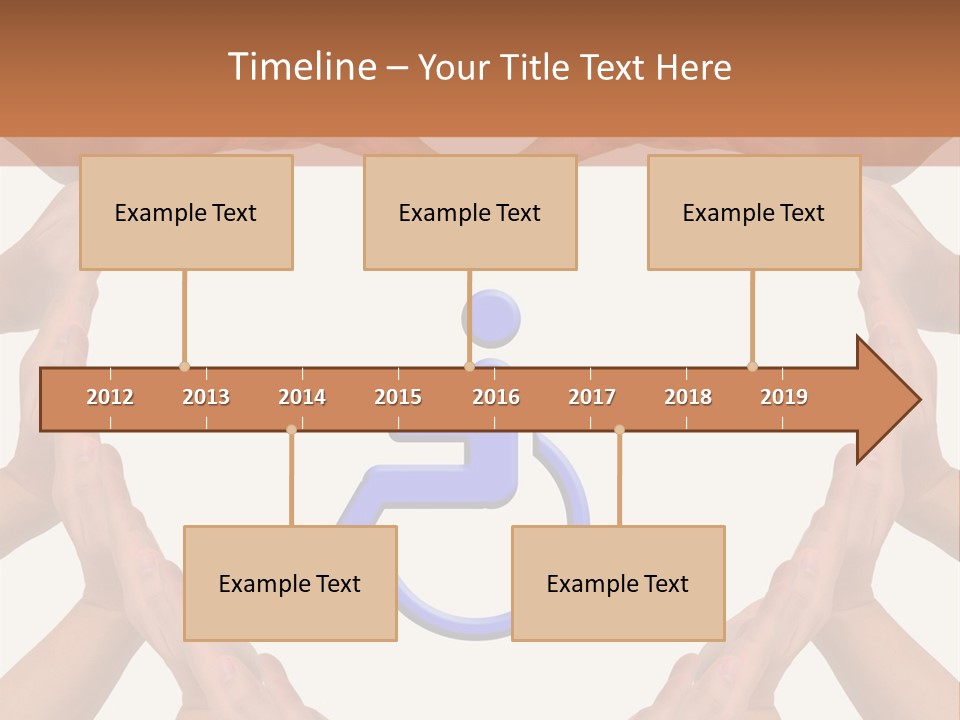 Timeline – Your Title Text Here

Example Text

Example Text

Example Text

2012 2013 2014 2015 2016 2017 2018 2019

Example Text

Example Text